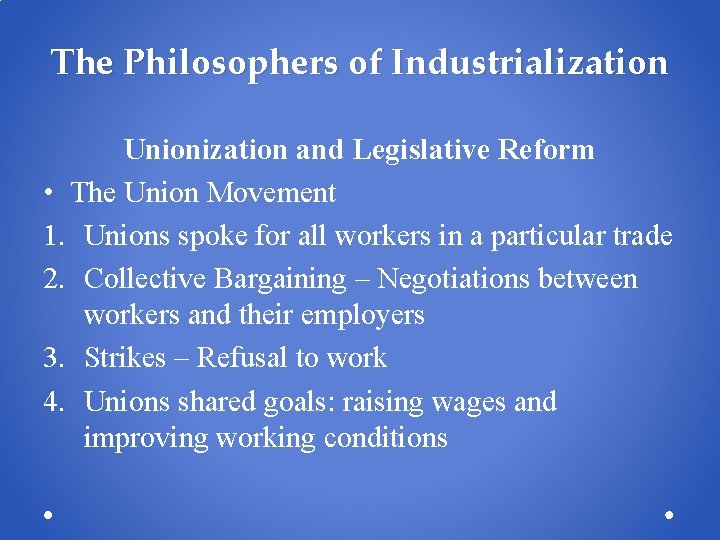 The Philosophers of Industrialization

Unionization and Legislative Reform

• The Union Movement

1. Unions spoke for all workers in a particular trade
2. Collective Bargaining – Negotiations between workers and their employers
3. Strikes – Refusal to work
4. Unions shared goals: raising wages and improving working conditions